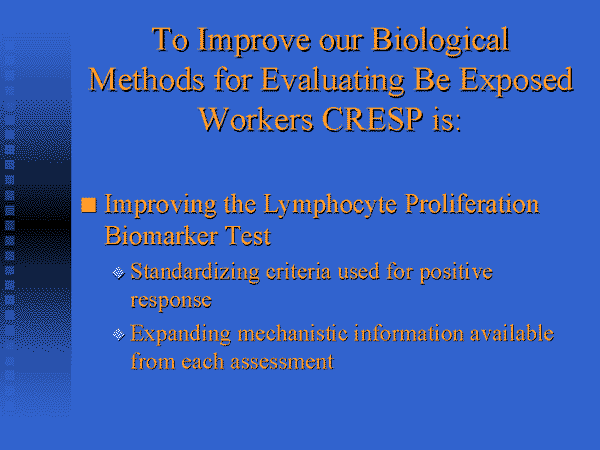 To Improve our Biological Methods for Evaluating Be Exposed Workers CRESP is:

Improving the Lymphocyte Proliferation Biomarker Test

Standardizing criteria used for positive response

Expanding mechanistic information available from each assessment